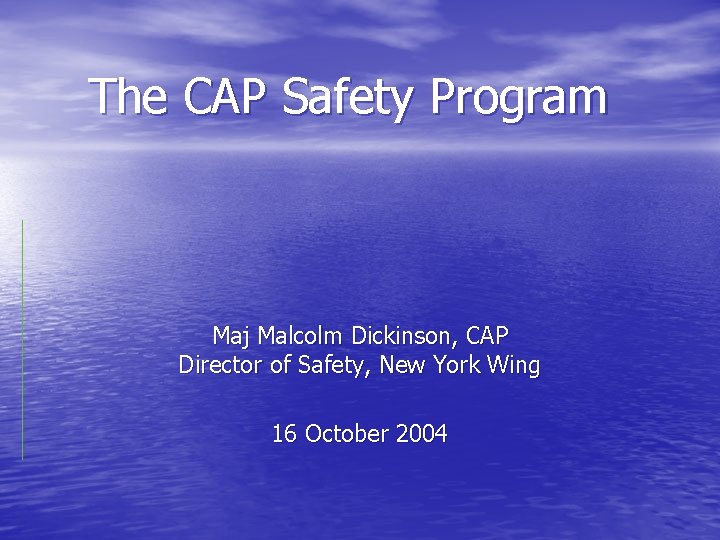 The CAP Safety Program

Maj Malcolm Dickinson, CAP
Director of Safety, New York Wing

16 October 2004